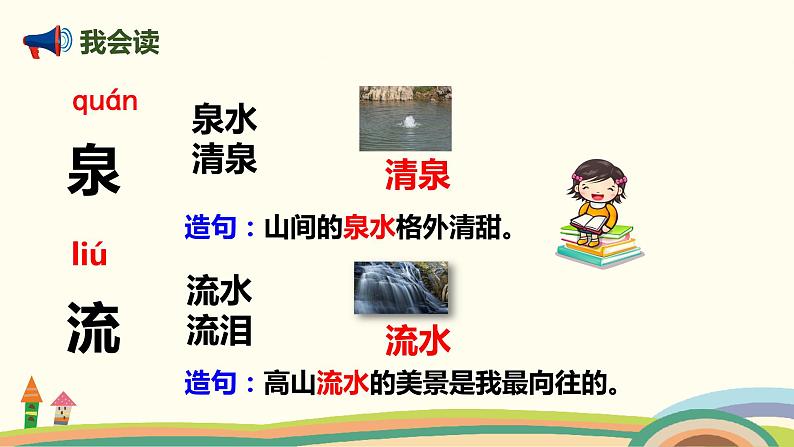 我会读

quán

泉

泉水
清泉

清泉

造句：山间的泉水格外清甜。

liú

流

流水
流泪

流水

造句：高山流水的美景是我最向往的。